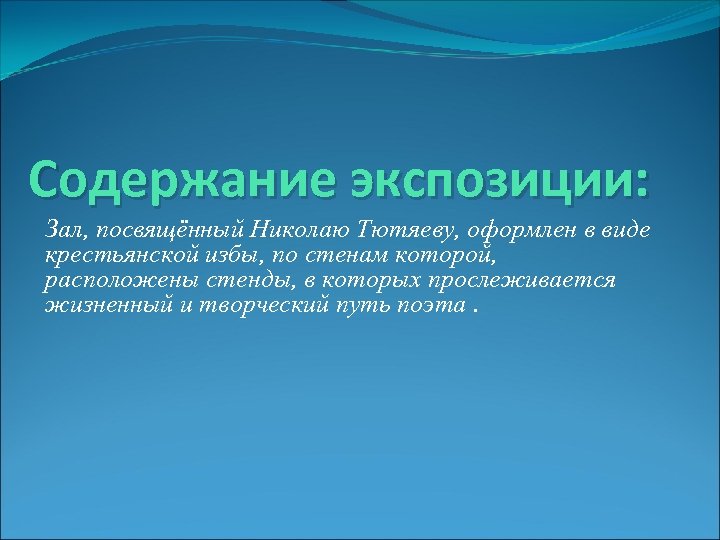 Содержание экспозиции:

Зал, посвящённый Николаю Тютяеву, оформлен в виде крестьянской избы, по стенам которой, расположены стенды, в которых прослеживается жизненный и творческий путь поэта .